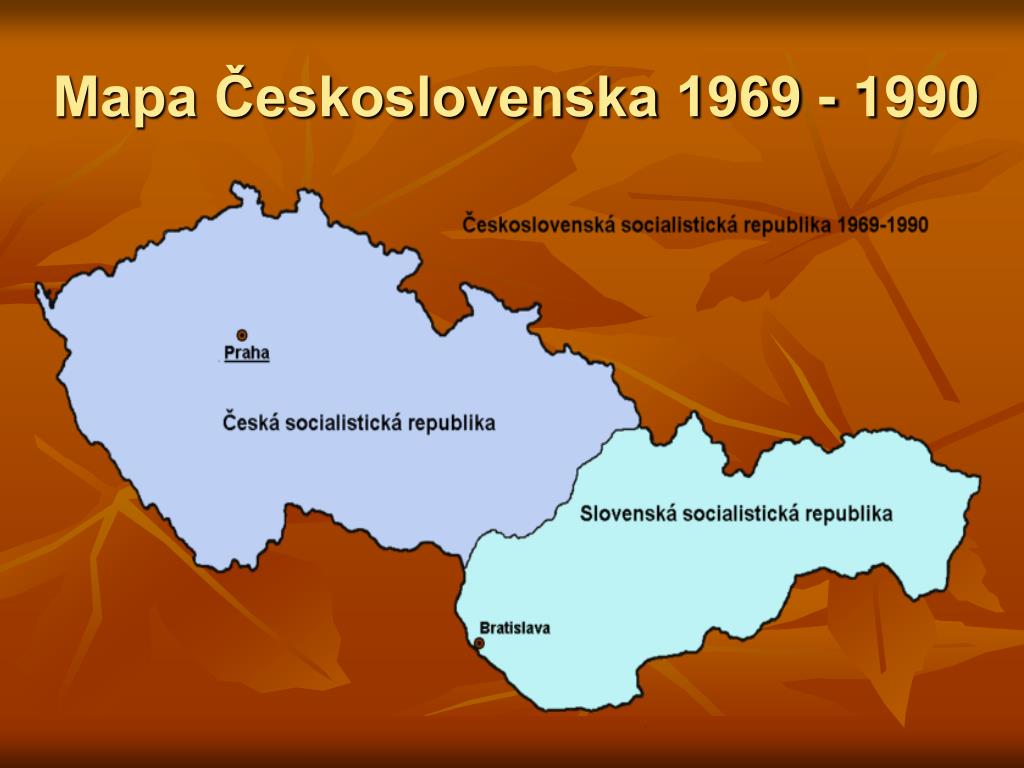 Mapa Československa 1969 - 1990

Československá socialistická republika 1969-1990

Praha

Česká socialistická republika

Slovenská socialistická republika

Bratislava